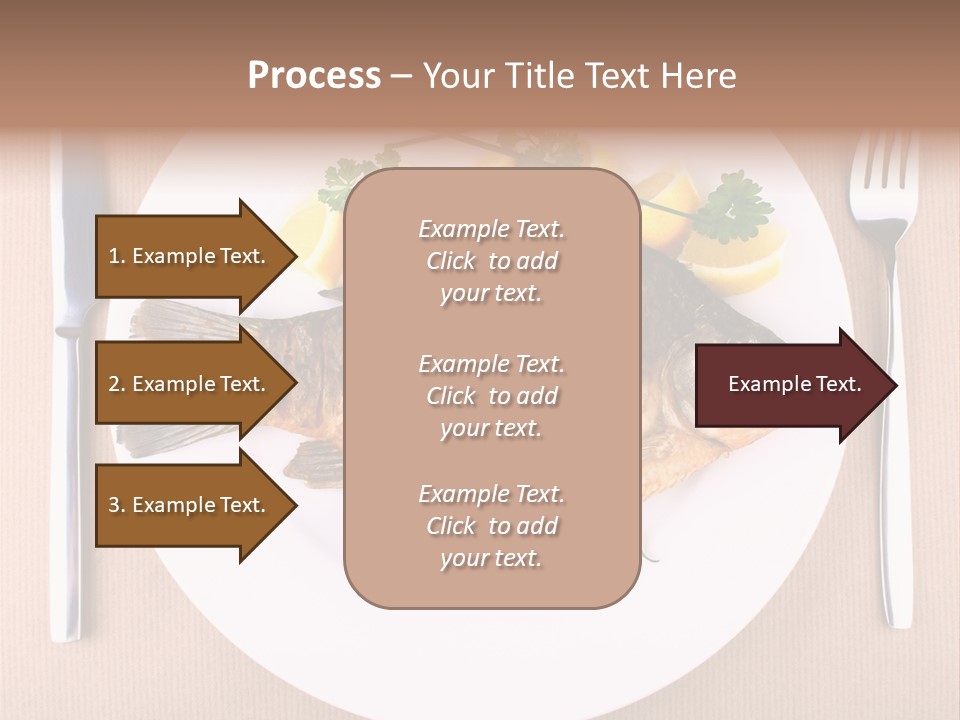 Process – Your Title Text Here

1. Example Text.

2. Example Text.

3. Example Text.

Example Text. Click to add your text.

Example Text. Click to add your text.

Example Text. Click to add your text.

Example Text.